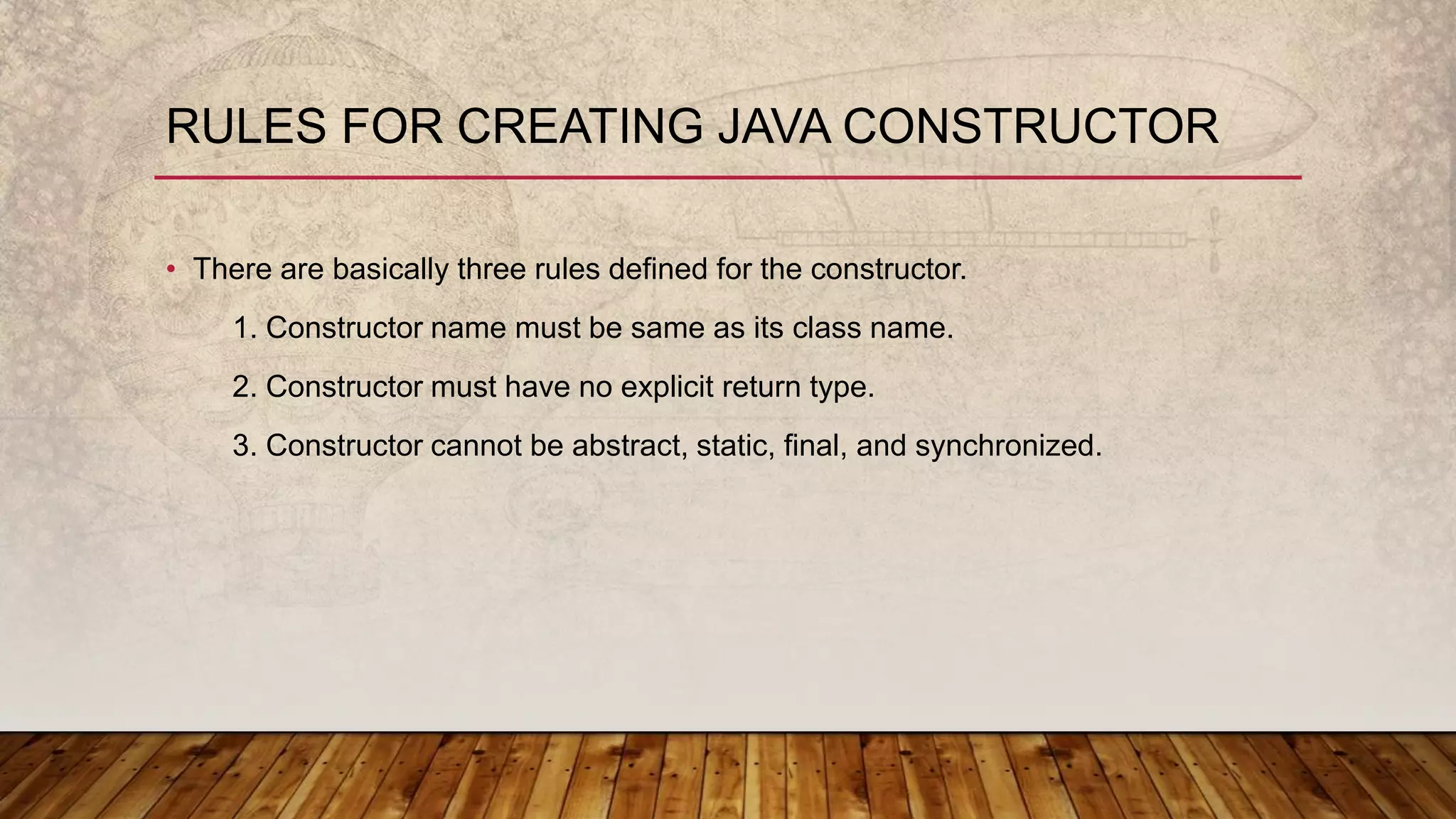 RULES FOR CREATING JAVA CONSTRUCTOR

• There are basically three rules defined for the constructor.

1. Constructor name must be same as its class name.

2. Constructor must have no explicit return type.

3. Constructor cannot be abstract, static, final, and synchronized.